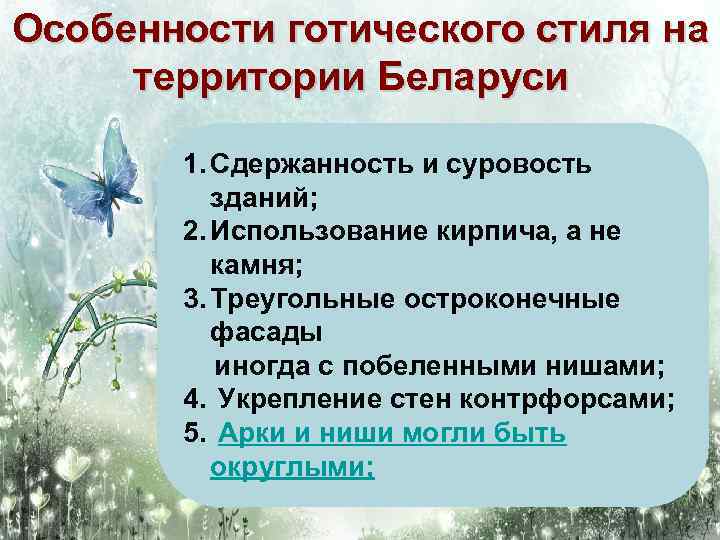 Особенности готического стиля на территории Беларуси

1. Сдержанность и суровость зданий;
2. Использование кирпича, а не камня;
3. Треугольные остроконечные фасады
иногда с побеленными нишами;
4. Укрепление стен контрфорсами;
5. Арки и ниши могли быть округлыми;